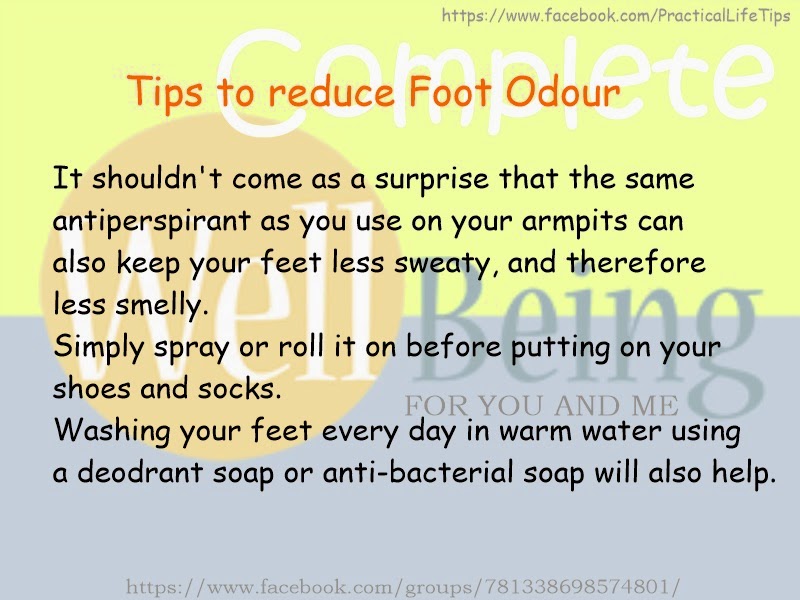 https://www.facebook.com/PracticalLifeTips

Complete

Tips to reduce Foot Odour

It shouldn't come as a surprise that the same antiperspirant as you use on your armpits can also keep your feet less sweaty, and therefore less smelly.
Simply spray or roll it on before putting on your shoes and socks.
Washing your feet every day in warm water using a deodrant soap or anti-bacterial soap will also help.

Well Being
FOR YOU AND ME

https://www.facebook.com/groups/781338698574801/